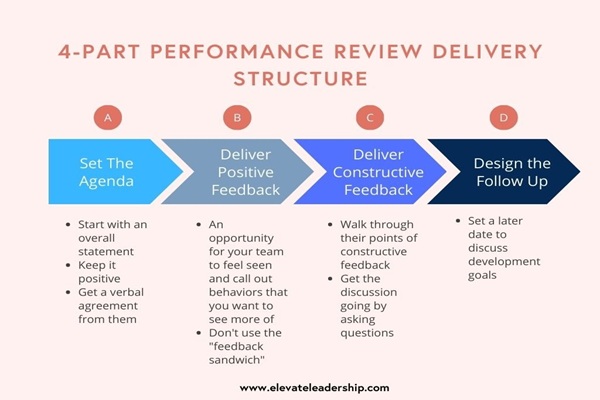 4-PART PERFORMANCE REVIEW DELIVERY STRUCTURE

A

Set The Agenda

- Start with an overall statement
- Keep it positive
- Get a verbal agreement from them

B

Deliver Positive Feedback

- An opportunity for your team to feel seen and call out behaviors that you want to see more of
- Don't use the "feedback sandwich"

C

Deliver Constructive Feedback

- Walk through their points of constructive feedback
- Get the discussion going by asking questions

D

Design the Follow Up

- Set a later date to discuss development goals

www.elevateleadership.com